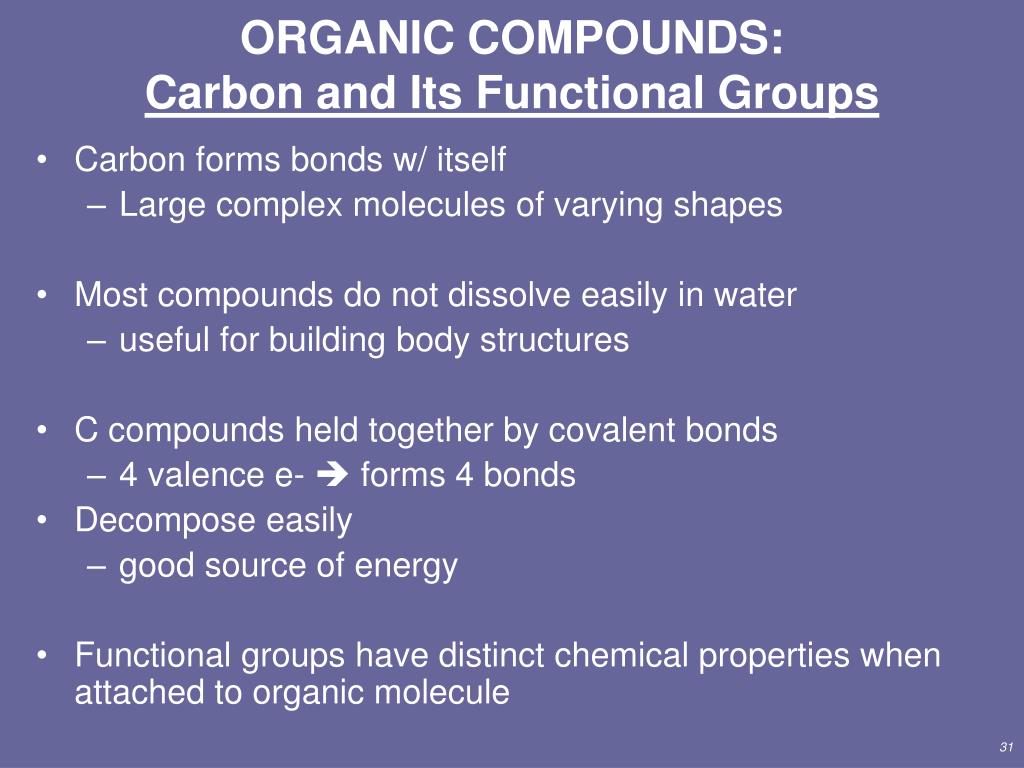 ORGANIC COMPOUNDS:
Carbon and Its Functional Groups

• Carbon forms bonds w/ itself
– Large complex molecules of varying shapes

• Most compounds do not dissolve easily in water
– useful for building body structures

• C compounds held together by covalent bonds
– 4 valence e- ➔ forms 4 bonds
• Decompose easily
– good source of energy

• Functional groups have distinct chemical properties when attached to organic molecule

31